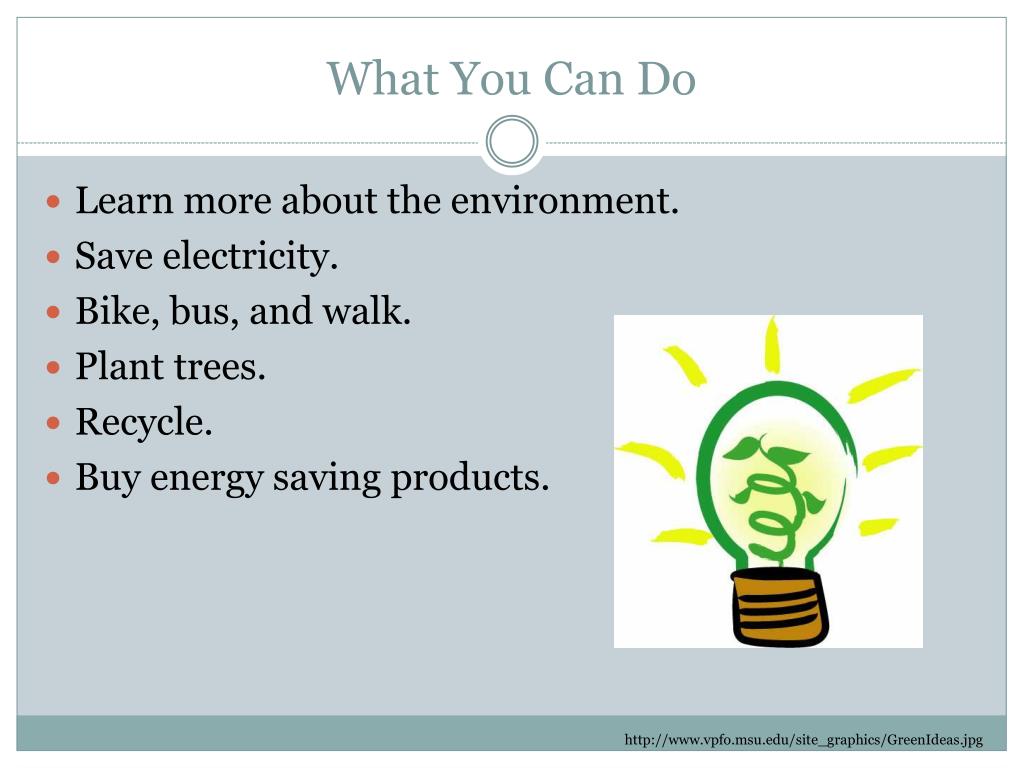 What You Can Do

- Learn more about the environment.
- Save electricity.
- Bike, bus, and walk.
- Plant trees.
- Recycle.
- Buy energy saving products.

http://www.vpfo.msu.edu/site_graphics/GreenIdeas.jpg